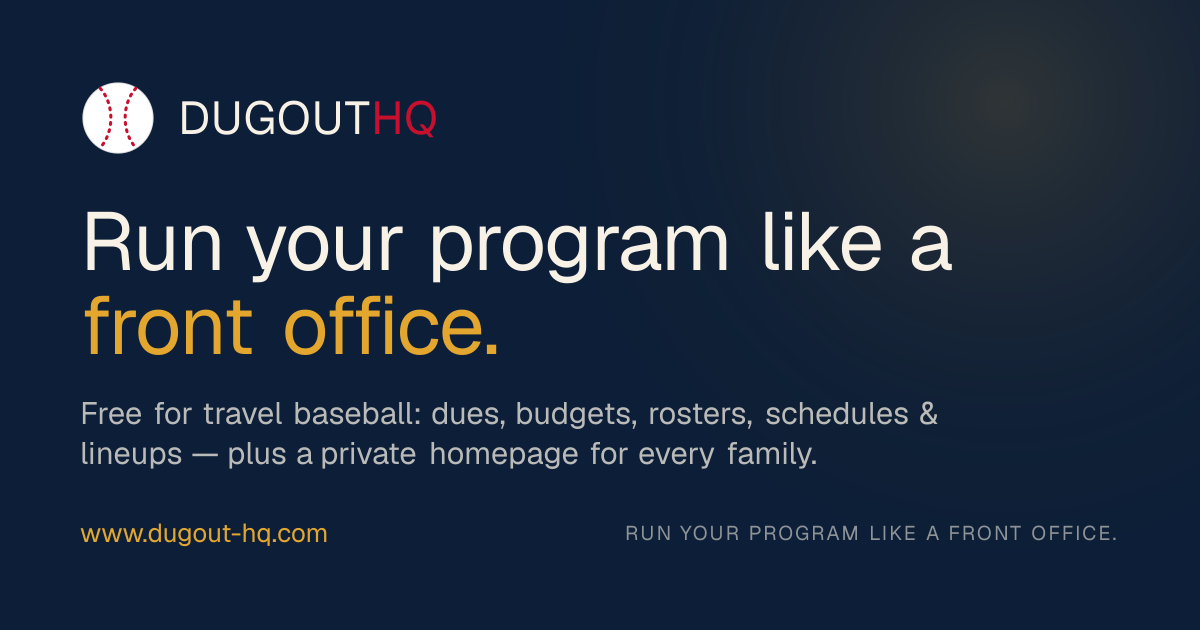 DUGOUTHQ

Run your program like a front office.

Free for travel baseball: dues, budgets, rosters, schedules & lineups — plus a private homepage for every family.

www.dugout-hq.com

RUN YOUR PROGRAM LIKE A FRONT OFFICE.